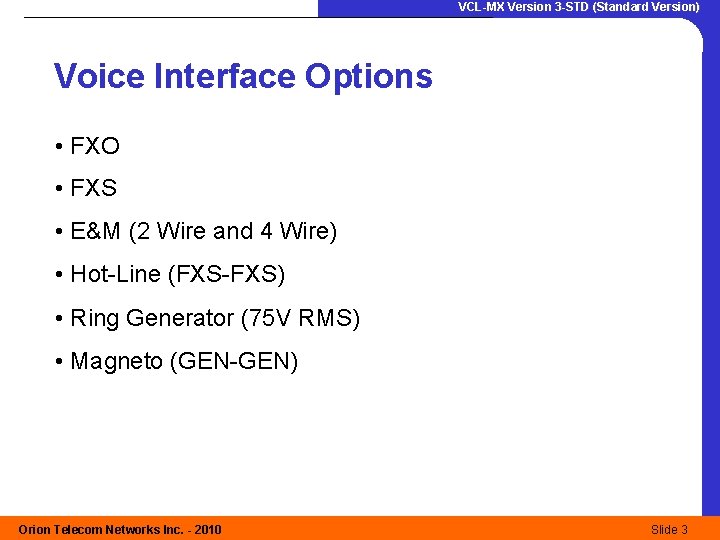 VCL-MX Version 3-STD (Standard Version)

Voice Interface Options

• FXO

• FXS

• E&M (2 Wire and 4 Wire)

• Hot-Line (FXS-FXS)

• Ring Generator (75V RMS)

• Magneto (GEN-GEN)

Orion Telecom Networks Inc. - 2010

Slide 3